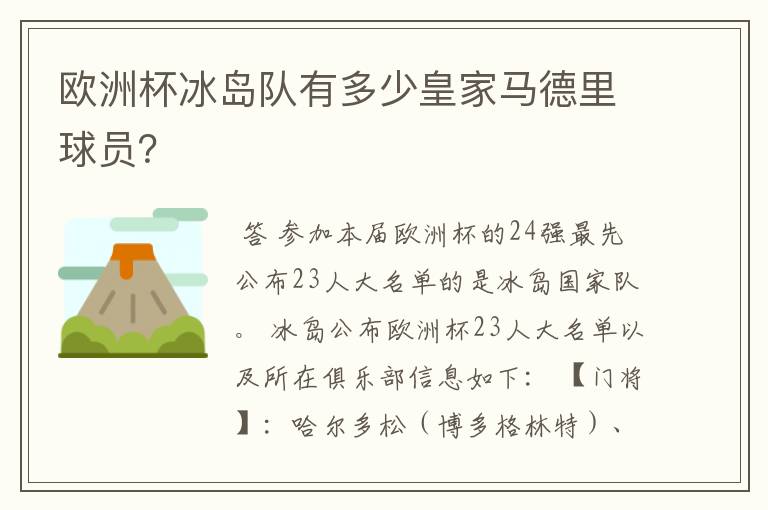 欧洲杯冰岛队有多少皇家马德里球员?

答 参加本届欧洲杯的24强最先公布23人大名单的是冰岛国家队。 冰岛公布欧洲杯23人大名单以及所在俱乐部信息如下： 【门将】：哈尔多松（博多格林特）、